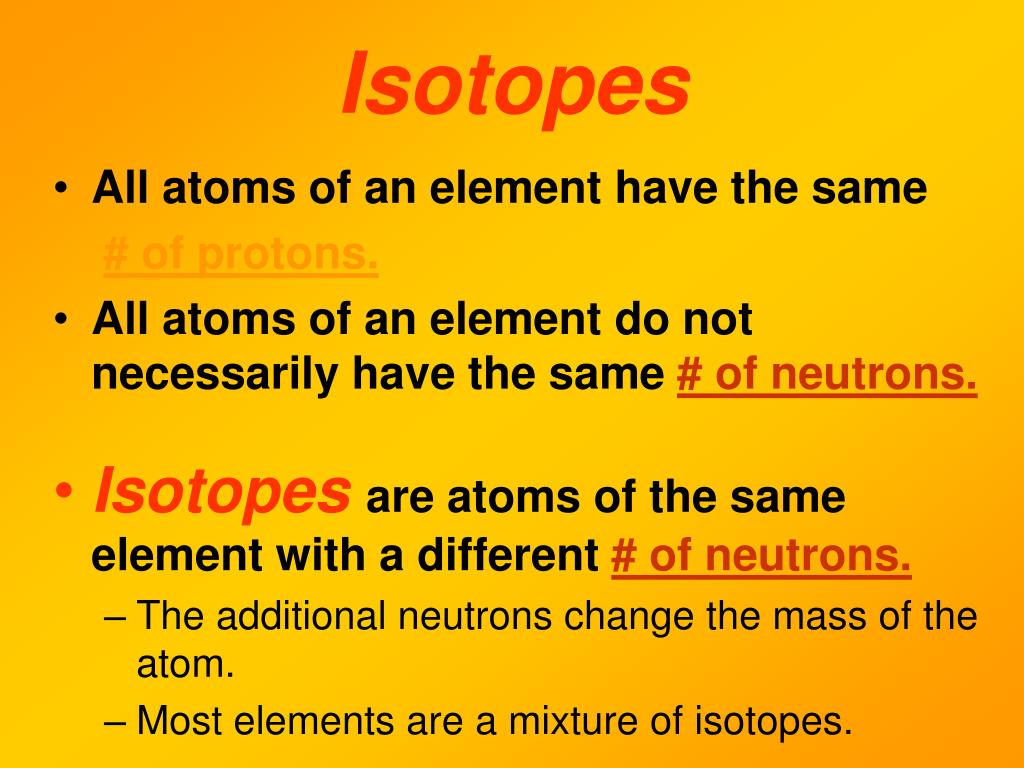 Isotopes

• All atoms of an element have the same # of protons.

• All atoms of an element do not necessarily have the same # of neutrons.

• Isotopes are atoms of the same element with a different # of neutrons.
– The additional neutrons change the mass of the atom.
– Most elements are a mixture of isotopes.